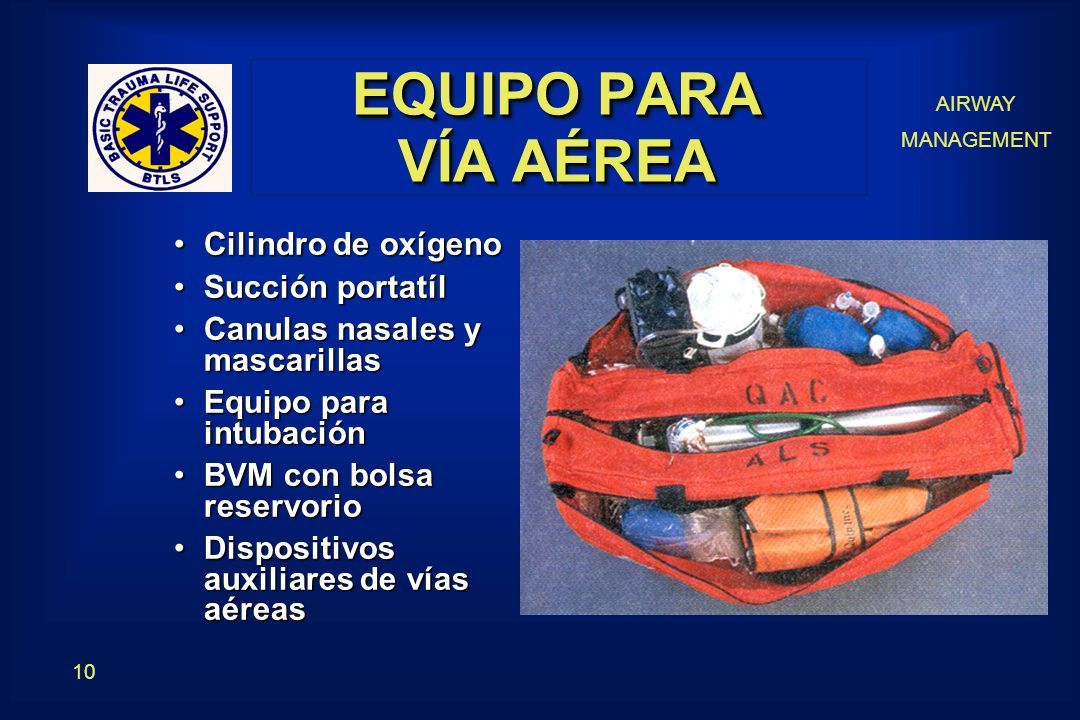 BASIC TRAUMA LIFE SUPPORT
BTLS

EQUIPO PARA VÍA AÉREA

AIRWAY MANAGEMENT

• Cilindro de oxígeno
• Succión portatíl
• Canulas nasales y mascarillas
• Equipo para intubación
• BVM con bolsa reservorio
• Dispositivos auxiliares de vías aéreas

QAC
ALS

10